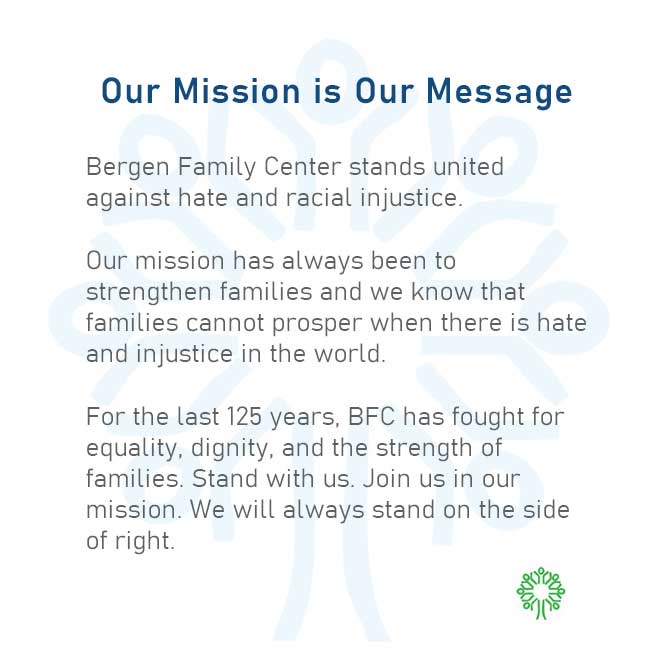 Our Mission is Our Message

Bergen Family Center stands united against hate and racial injustice.

Our mission has always been to strengthen families and we know that families cannot prosper when there is hate and injustice in the world.

For the last 125 years, BFC has fought for equality, dignity, and the strength of families. Stand with us. Join us in our mission. We will always stand on the side of right.